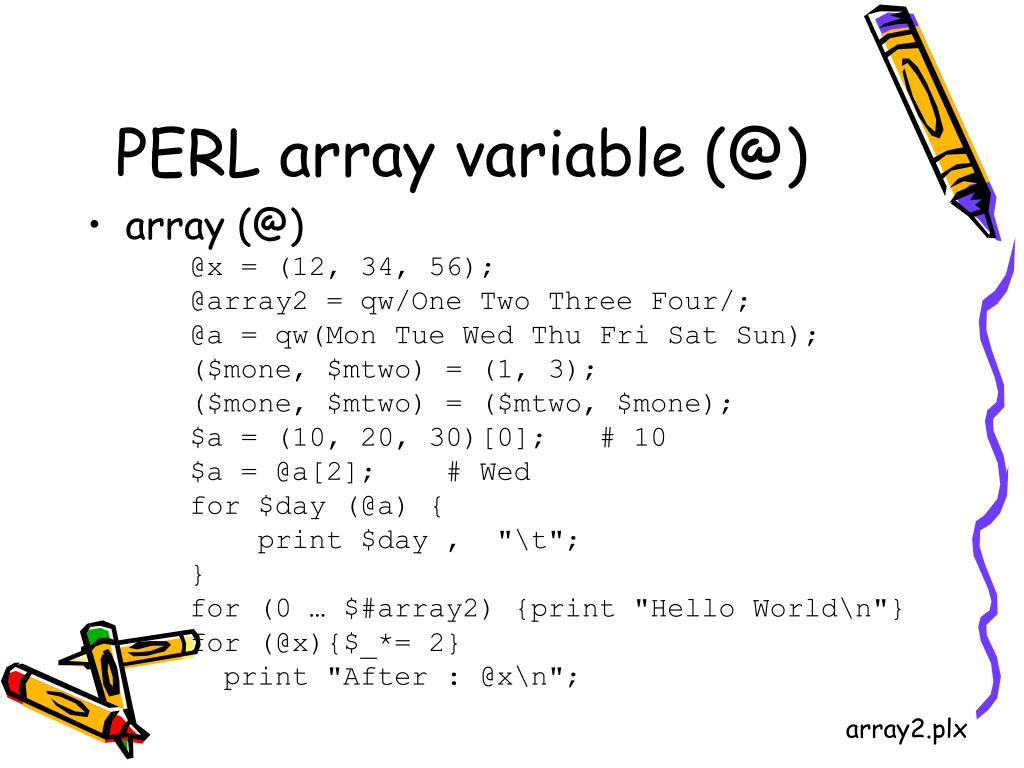 PERL array variable (@)

• array (@)

@x = (12, 34, 56);
@array2 = qw/One Two Three Four/;
@a = qw(Mon Tue Wed Thu Fri Sat Sun);
($mone, $mtwo) = (1, 3);
($mone, $mtwo) = ($mtwo, $mone);
$a = (10, 20, 30)[0];   # 10
$a = @a[2];    # Wed
for $day (@a) {
    print $day ,  "\t";
}
for (0 … $#array2) {print "Hello World\n"}
for (@x){$_*= 2}
  print "After : @x\n";

array2.plx